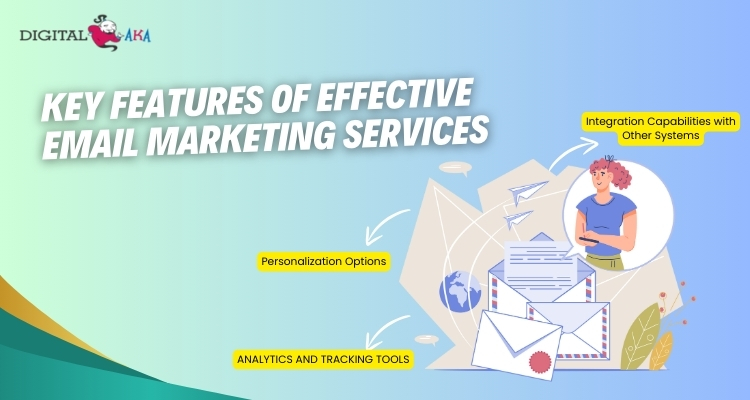 DIGITAL AKA

KEY FEATURES OF EFFECTIVE EMAIL MARKETING SERVICES

Integration Capabilities with Other Systems

Personalization Options

ANALYTICS AND TRACKING TOOLS